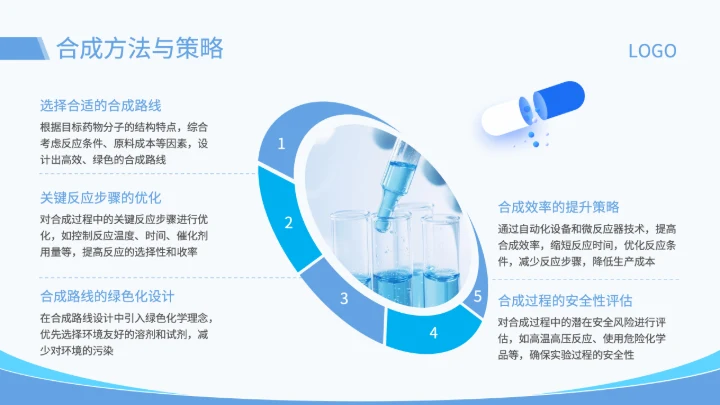 合成方法与策略

LOGO

选择合适的合成路线

根据目标药物分子的结构特点，综合考虑反应条件、原料成本等因素，设计出高效、绿色的合成路线

关键反应步骤的优化

对合成过程中的关键反应步骤进行优化，如控制反应温度、时间、催化剂用量等，提高反应的选择性和收率

合成路线的绿色化设计

在合成路线设计中引入绿色化学理念，优先选择环境友好的溶剂和试剂，减少对环境的污染

1
2
3
4
5

合成效率的提升策略

通过自动化设备和微反应器技术，提高合成效率，缩短反应时间，优化反应条件，减少反应步骤，降低生产成本

合成过程的安全性评估

对合成过程中的潜在安全风险进行评估，如高温高压反应、使用危险化学品等，确保实验过程的安全性